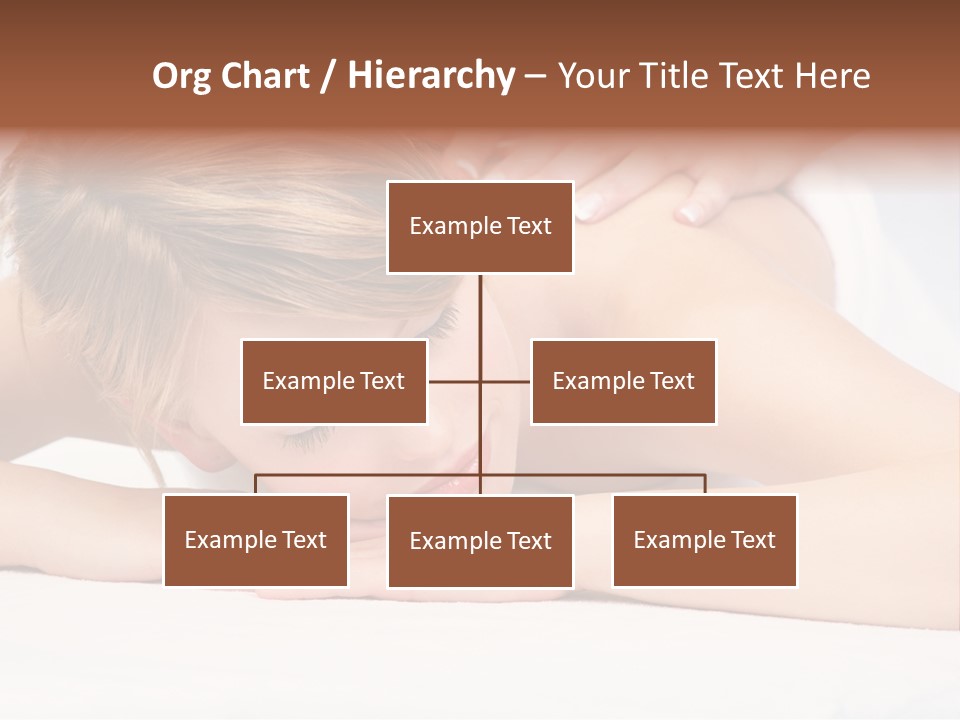 Org Chart / Hierarchy – Your Title Text Here

Example Text

Example Text

Example Text

Example Text

Example Text

Example Text